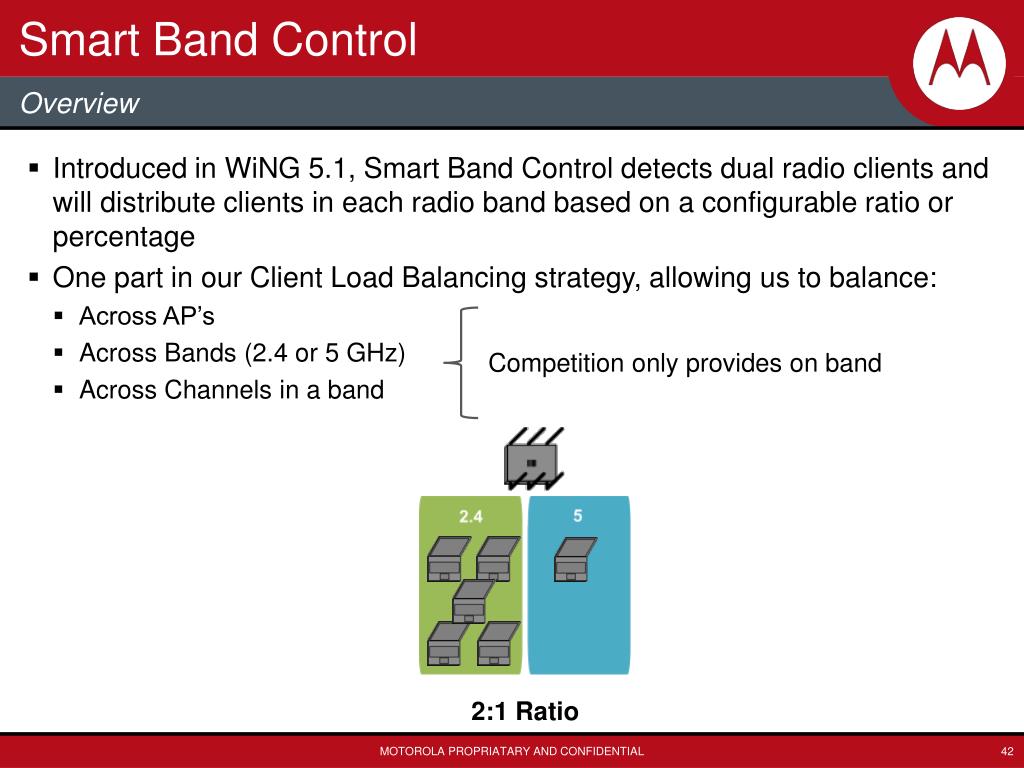 Smart Band Control

Overview

▪ Introduced in WiNG 5.1, Smart Band Control detects dual radio clients and will distribute clients in each radio band based on a configurable ratio or percentage

▪ One part in our Client Load Balancing strategy, allowing us to balance:

▪ Across AP's

▪ Across Bands (2.4 or 5 GHz)

▪ Across Channels in a band

Competition only provides on band

2.4

5

2:1 Ratio

MOTOROLA PROPRIATARY AND CONFIDENTIAL

42